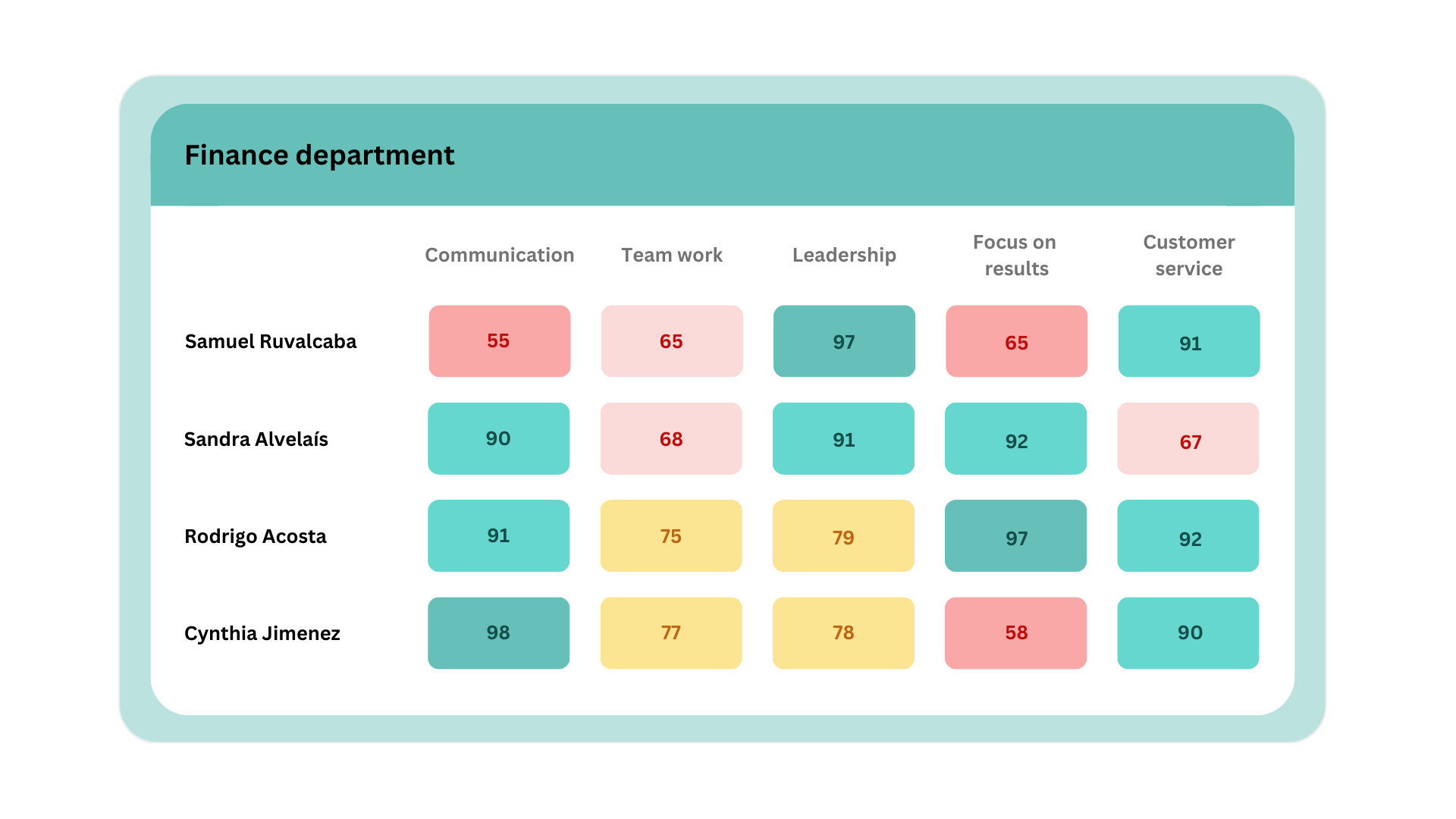 Finance department

| | Communication | Team work | Leadership | Focus on results | Customer service |
|---|---|---|---|---|---|
| Samuel Ruvalcaba | 55 | 65 | 97 | 65 | 91 |
| Sandra Alvelaís | 90 | 68 | 91 | 92 | 67 |
| Rodrigo Acosta | 91 | 75 | 79 | 97 | 92 |
| Cynthia Jimenez | 98 | 77 | 78 | 58 | 90 |